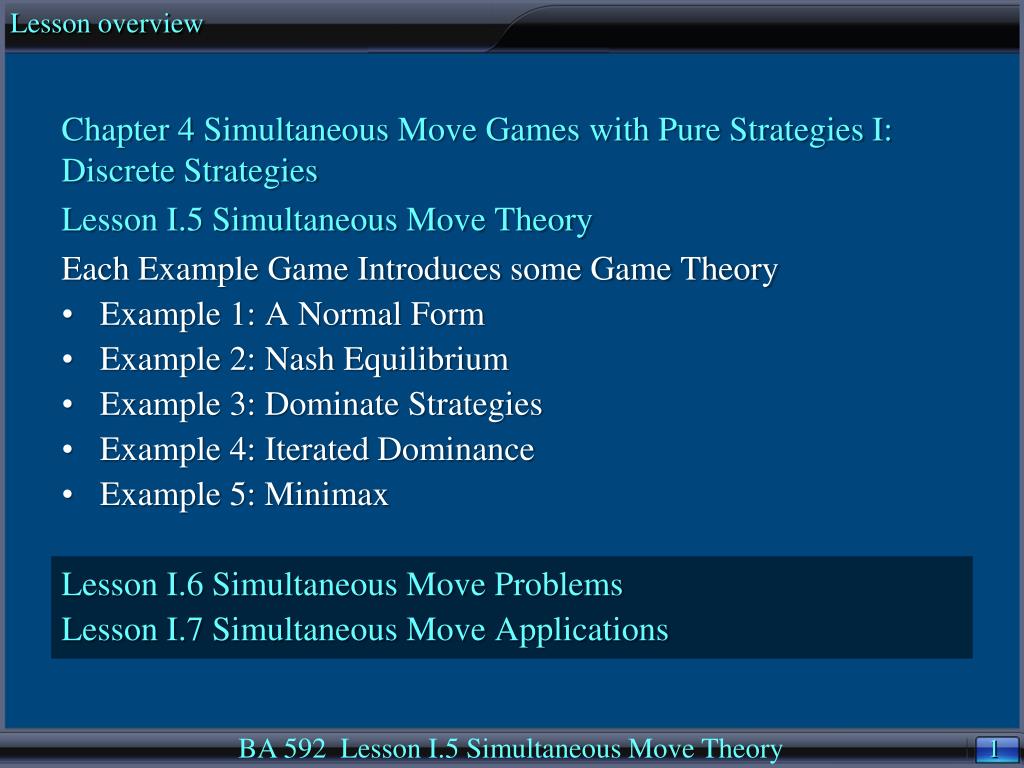 Lesson overview

Chapter 4 Simultaneous Move Games with Pure Strategies I: Discrete Strategies

Lesson I.5 Simultaneous Move Theory

Each Example Game Introduces some Game Theory

• Example 1: A Normal Form
• Example 2: Nash Equilibrium
• Example 3: Dominate Strategies
• Example 4: Iterated Dominance
• Example 5: Minimax

Lesson I.6 Simultaneous Move Problems

Lesson I.7 Simultaneous Move Applications

BA 592 Lesson I.5 Simultaneous Move Theory

1